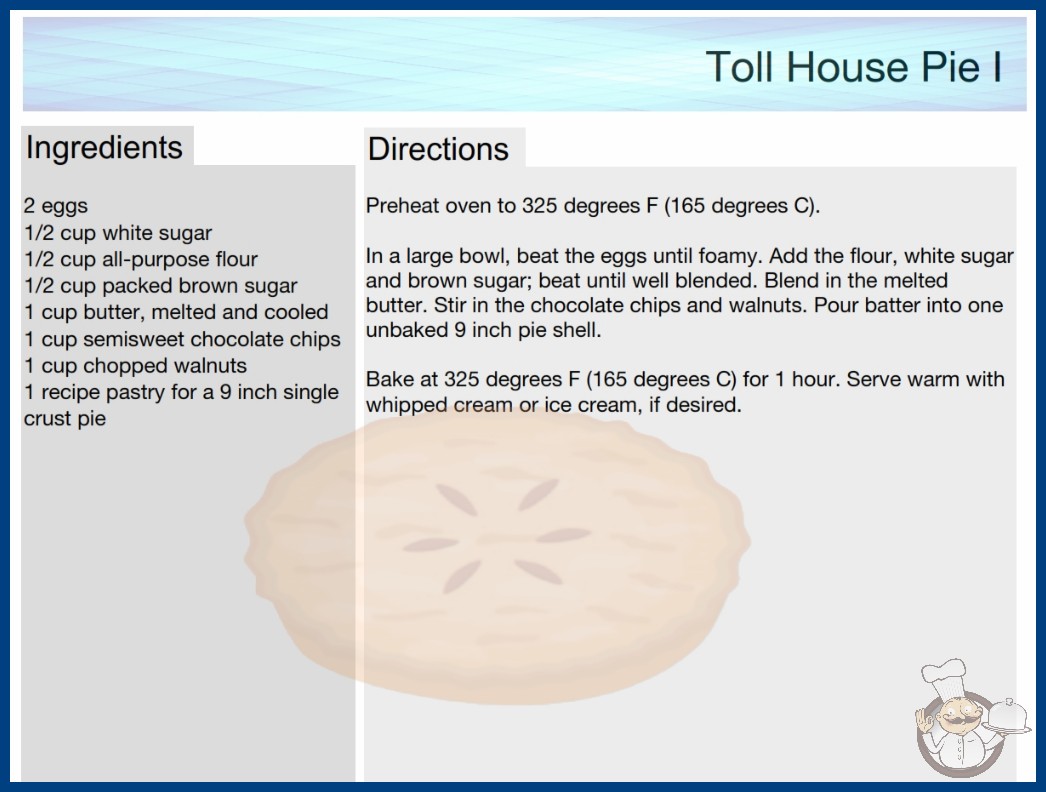 Toll House Pie I

Ingredients

2 eggs
1/2 cup white sugar
1/2 cup all-purpose flour
1/2 cup packed brown sugar
1 cup butter, melted and cooled
1 cup semisweet chocolate chips
1 cup chopped walnuts
1 recipe pastry for a 9 inch single crust pie

Directions

Preheat oven to 325 degrees F (165 degrees C).

In a large bowl, beat the eggs until foamy. Add the flour, white sugar and brown sugar; beat until well blended. Blend in the melted butter. Stir in the chocolate chips and walnuts. Pour batter into one unbaked 9 inch pie shell.

Bake at 325 degrees F (165 degrees C) for 1 hour. Serve warm with whipped cream or ice cream, if desired.